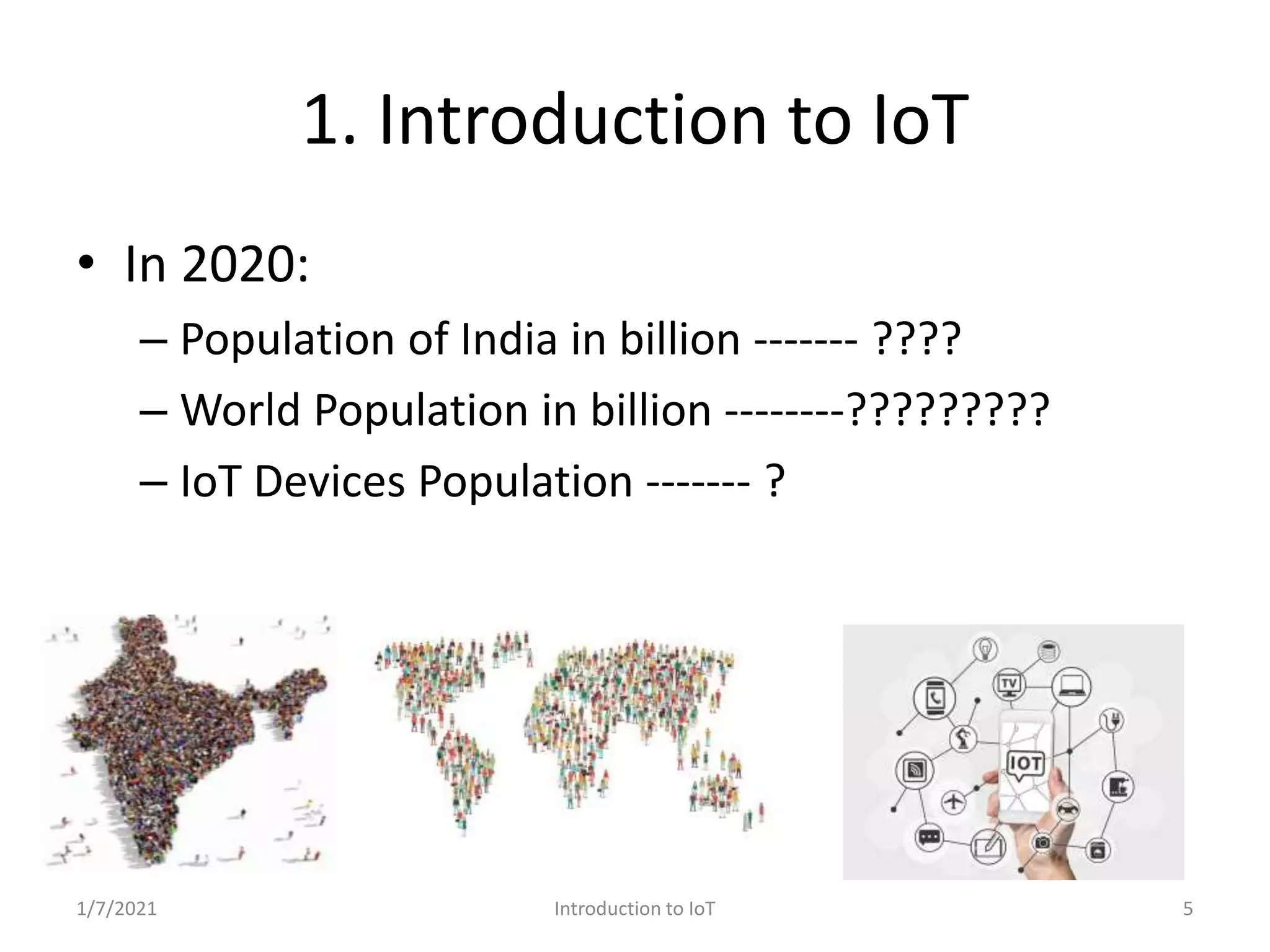 1. Introduction to IoT

• In 2020:
– Population of India in billion ------- ????
– World Population in billion --------?????????
– IoT Devices Population ------- ?

TV

IOT

1/7/2021
Introduction to IoT
5